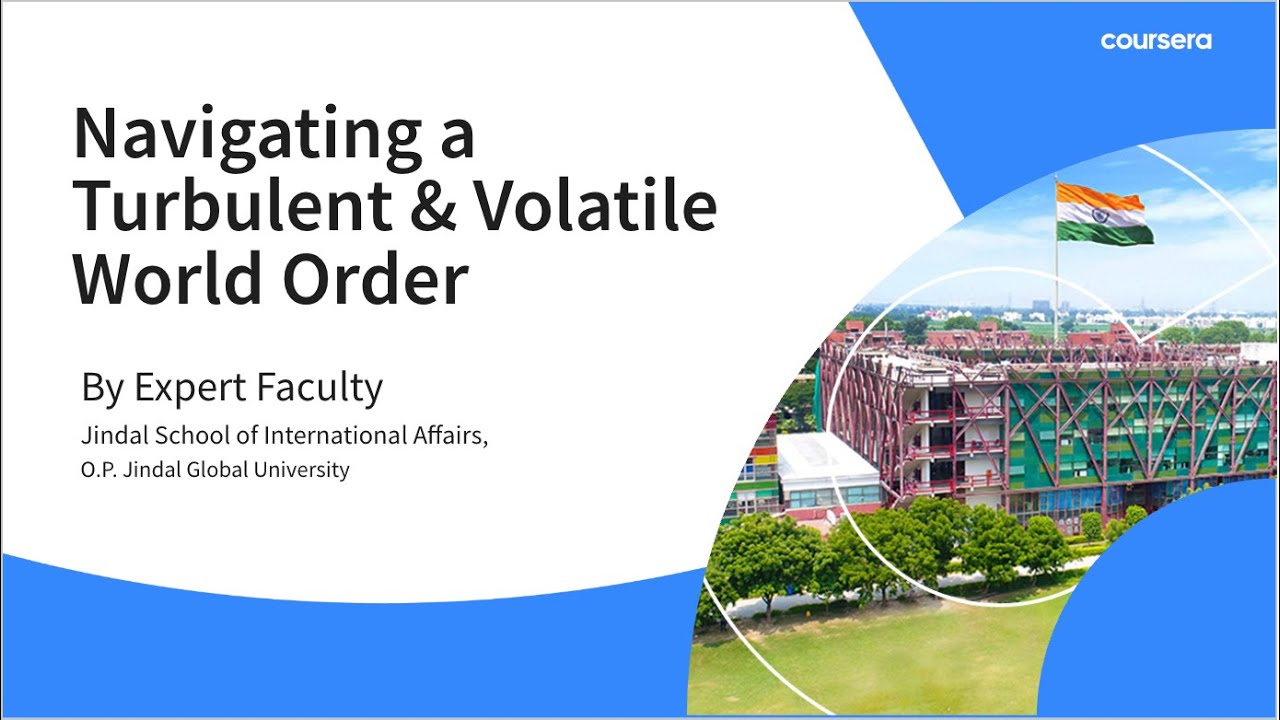 coursera

Navigating a Turbulent & Volatile World Order

By Expert Faculty

Jindal School of International Affairs,
O.P. Jindal Global University